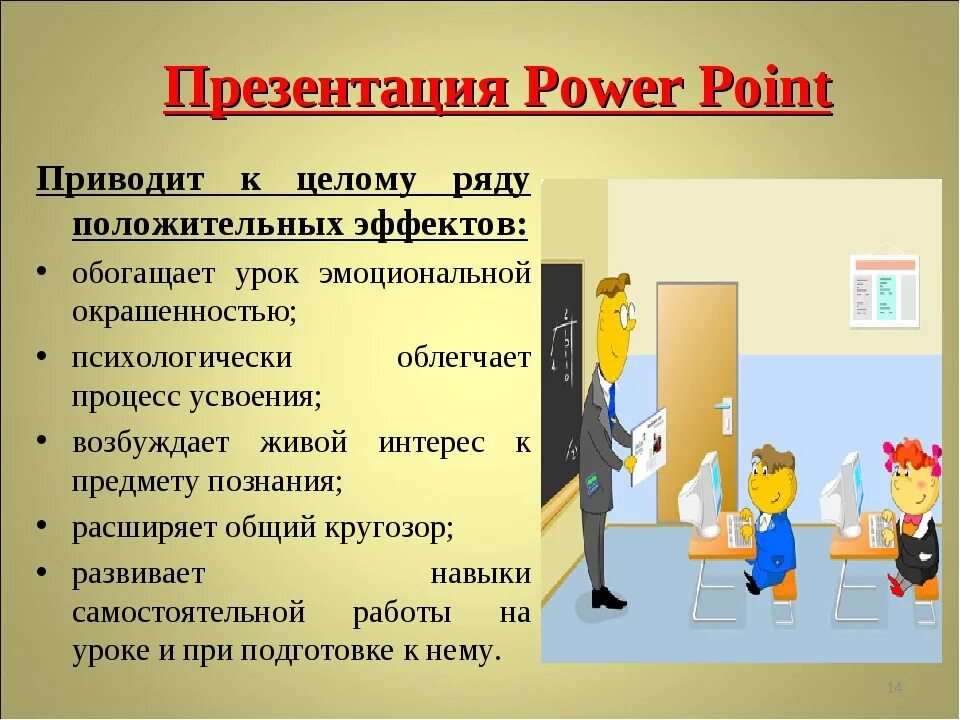 Презентация Power Point

Приводит к целому ряду положительных эффектов:

• обогащает урок эмоциональной окрашенностью;
• психологически облегчает процесс усвоения;
• возбуждает живой интерес к предмету познания;
• расширяет общий кругозор;
• развивает навыки самостоятельной работы на уроке и при подготовке к нему.

14